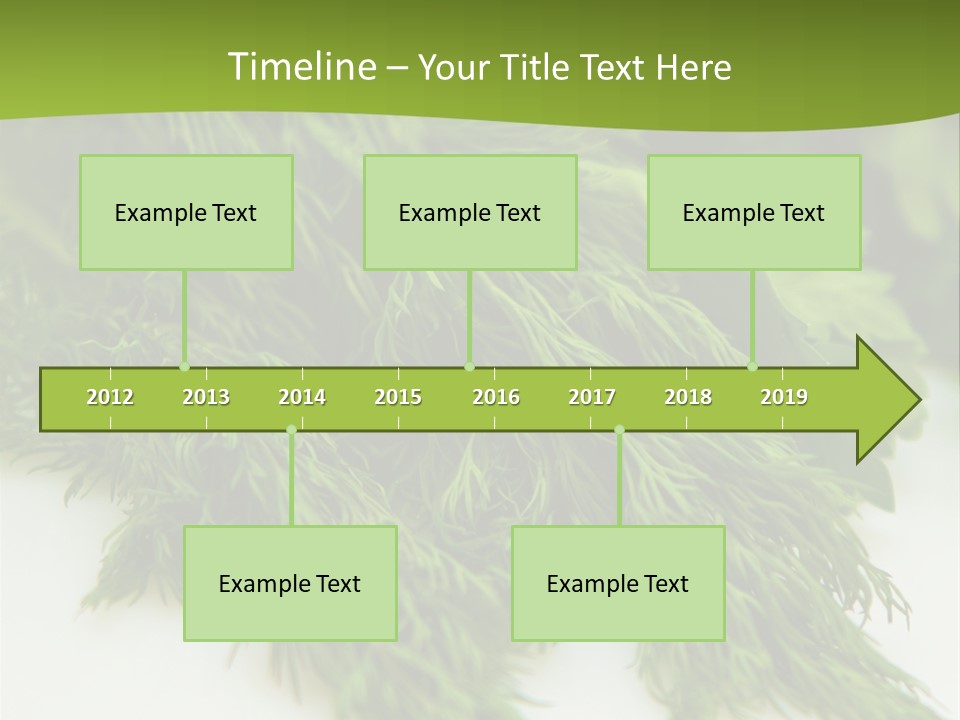 Timeline – Your Title Text Here

Example Text

Example Text

Example Text

2012 2013 2014 2015 2016 2017 2018 2019

Example Text

Example Text